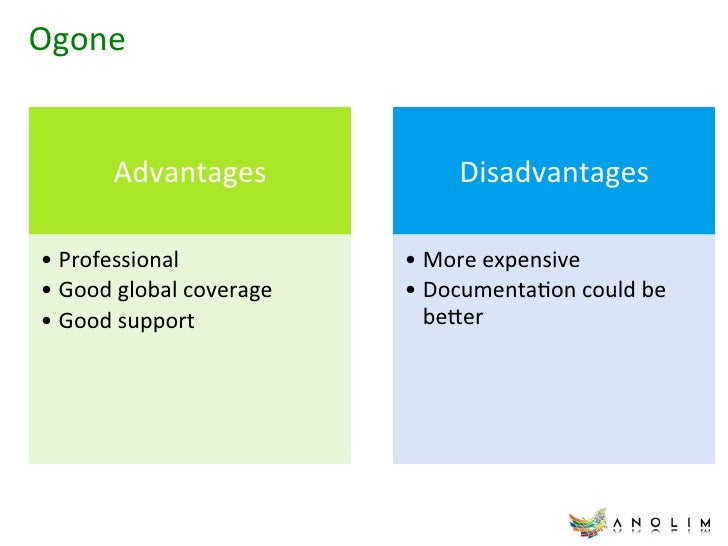 Ogone

Advantages

• Professional
• Good global coverage
• Good support

Disadvantages

• More expensive
• Documentation could be better

ANOLIM